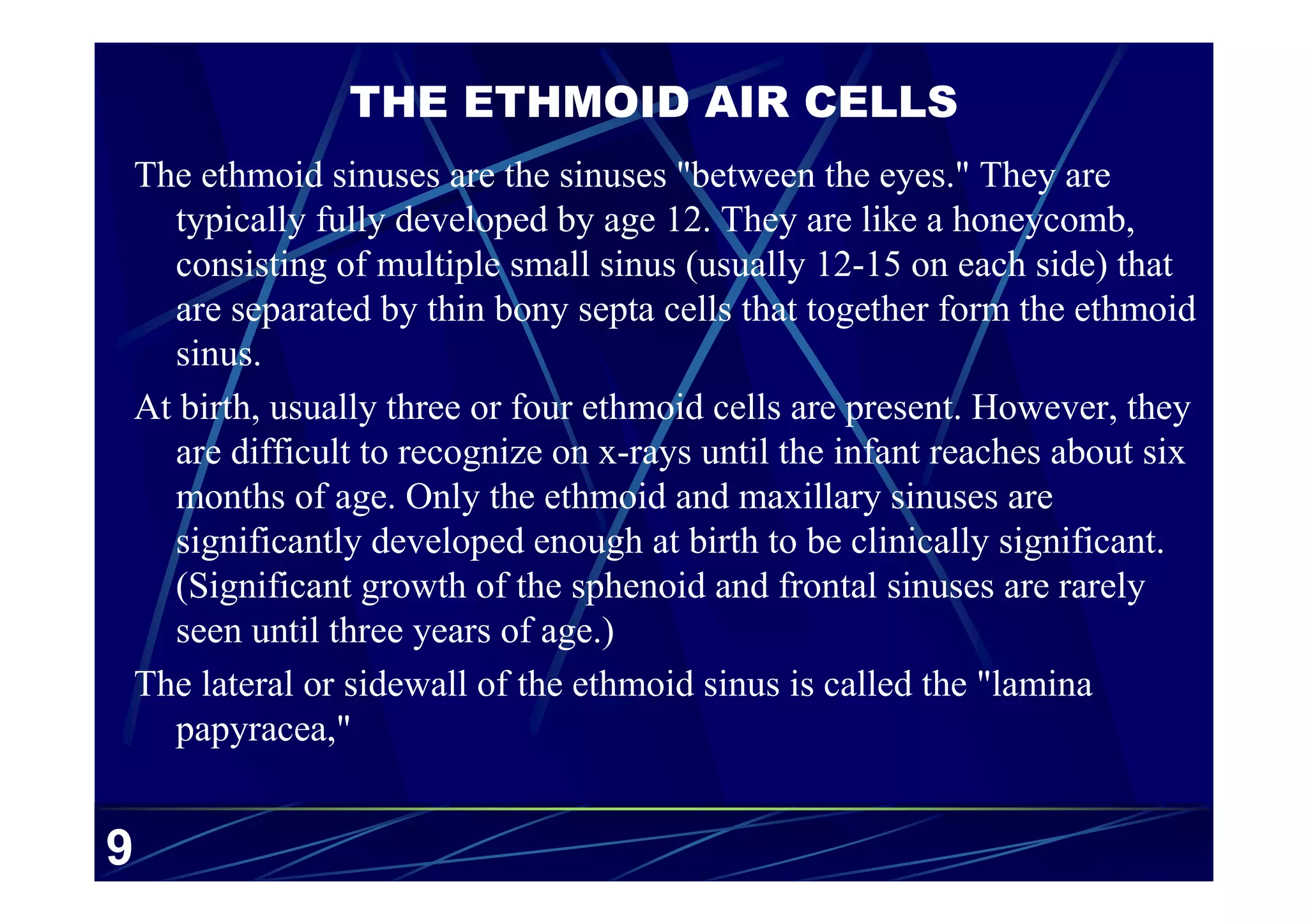 THE ETHMOID AIR CELLS

The ethmoid sinuses are the sinuses "between the eyes." They are typically fully developed by age 12. They are like a honeycomb, consisting of multiple small sinus (usually 12-15 on each side) that are separated by thin bony septa cells that together form the ethmoid sinus.

At birth, usually three or four ethmoid cells are present. However, they are difficult to recognize on x-rays until the infant reaches about six months of age. Only the ethmoid and maxillary sinuses are significantly developed enough at birth to be clinically significant. (Significant growth of the sphenoid and frontal sinuses are rarely seen until three years of age.)

The lateral or sidewall of the ethmoid sinus is called the "lamina papyracea,"

9